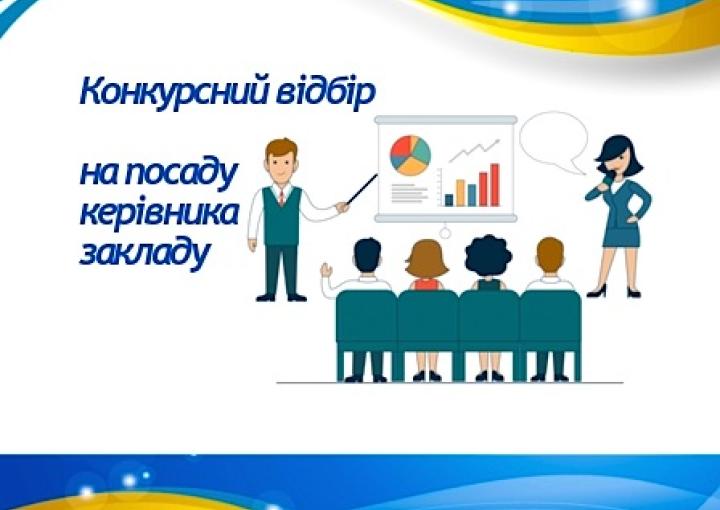 Конкурсний відбір

на посаду керівника закладу